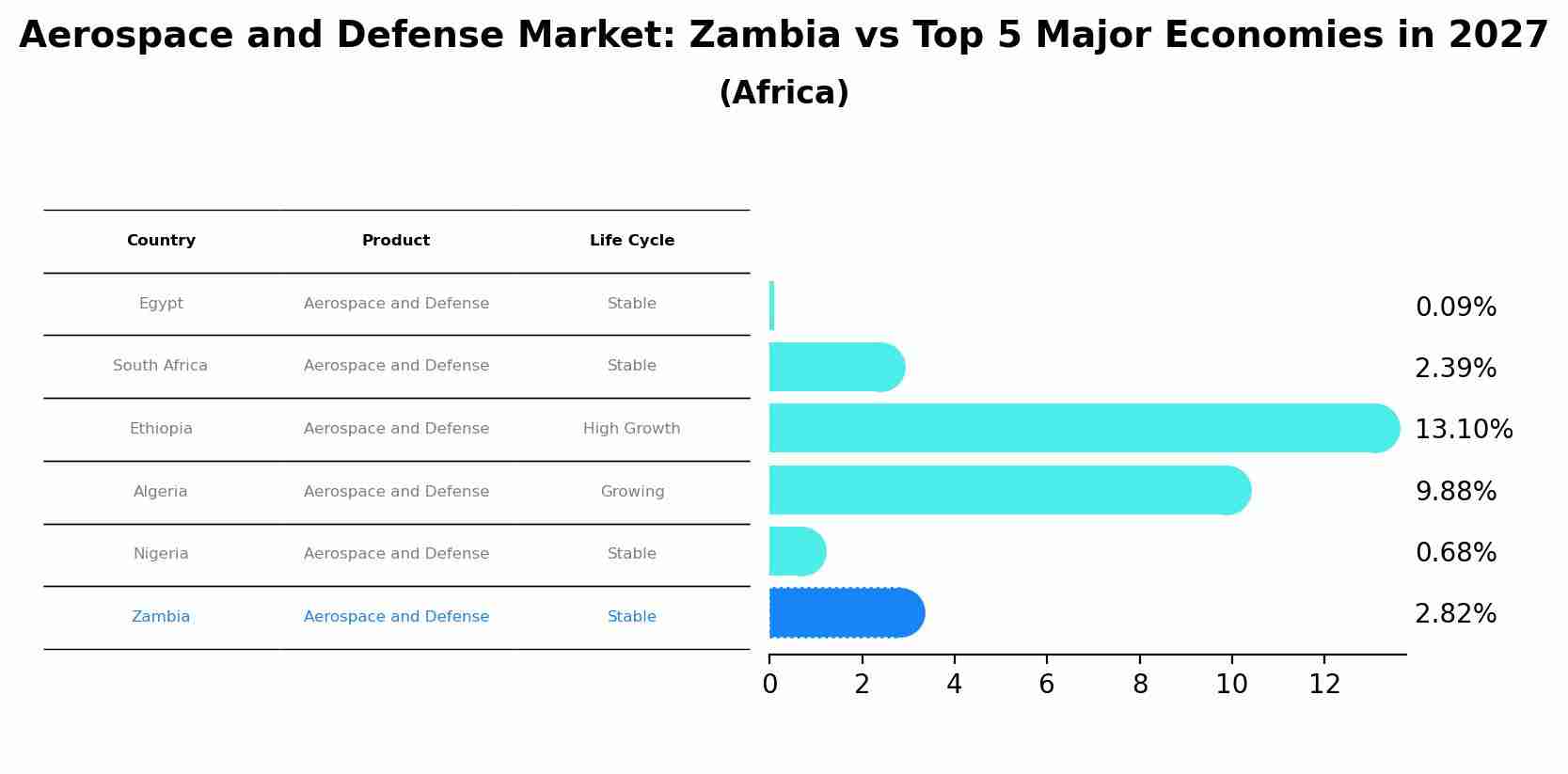 Aerospace and Defense Market: Zambia vs Top 5 Major Economies in 2027
(Africa)

| Country | Product | Life Cycle |
|---|---|---|
| Egypt | Aerospace and Defense | Stable |
| South Africa | Aerospace and Defense | Stable |
| Ethiopia | Aerospace and Defense | High Growth |
| Algeria | Aerospace and Defense | Growing |
| Nigeria | Aerospace and Defense | Stable |
| Zambia | Aerospace and Defense | Stable |

0.09%
2.39%
13.10%
9.88%
0.68%
2.82%

0 2 4 6 8 10 12